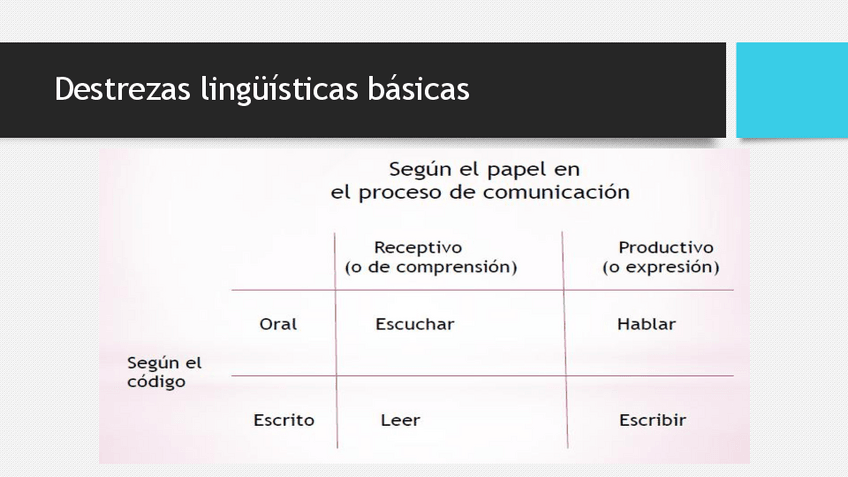 Destrezas lingüísticas básicas

Según el papel en el proceso de comunicación

| | | Receptivo (o de comprensión) | Productivo (o expresión) |
|---|---|---|---|
| Según el código | Oral | Escuchar | Hablar |
| | Escrito | Leer | Escribir |